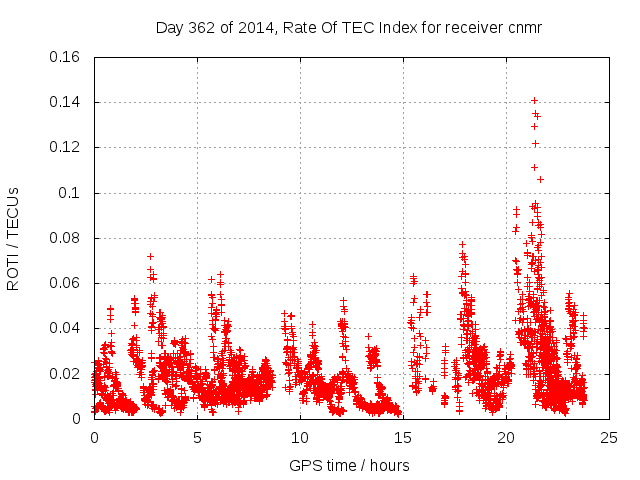 Day 362 of 2014, Rate Of TEC Index for receiver cnmr

ROTI / TECUs

0.16
0.14
0.12
0.1
0.08
0.06
0.04
0.02
0

0 5 10 15 20 25

GPS time / hours